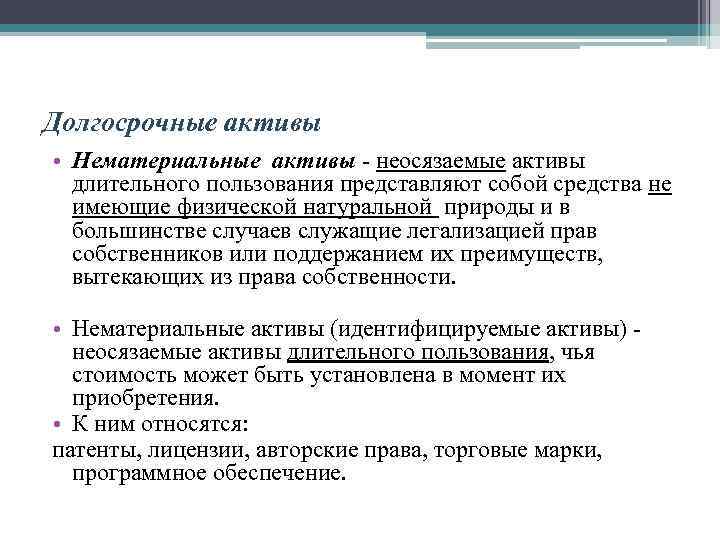 Долгосрочные активы

• Нематериальные активы - неосязаемые активы длительного пользования представляют собой средства не имеющие физической натуральной природы и в большинстве случаев служащие легализацией прав собственников или поддержанием их преимуществ, вытекающих из права собственности.

• Нематериальные активы (идентифицируемые активы) - неосязаемые активы длительного пользования, чья стоимость может быть установлена в момент их приобретения.

• К ним относятся:
патенты, лицензии, авторские права, торговые марки, программное обеспечение.